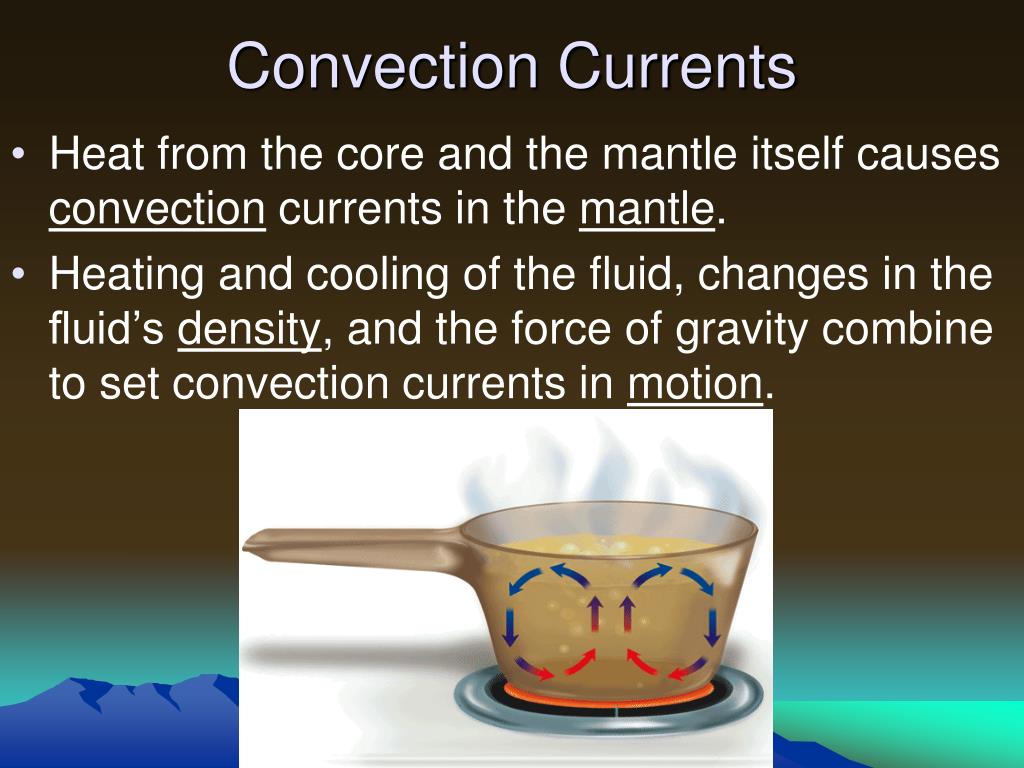 Convection Currents

• Heat from the core and the mantle itself causes convection currents in the mantle.

• Heating and cooling of the fluid, changes in the fluid's density, and the force of gravity combine to set convection currents in motion.